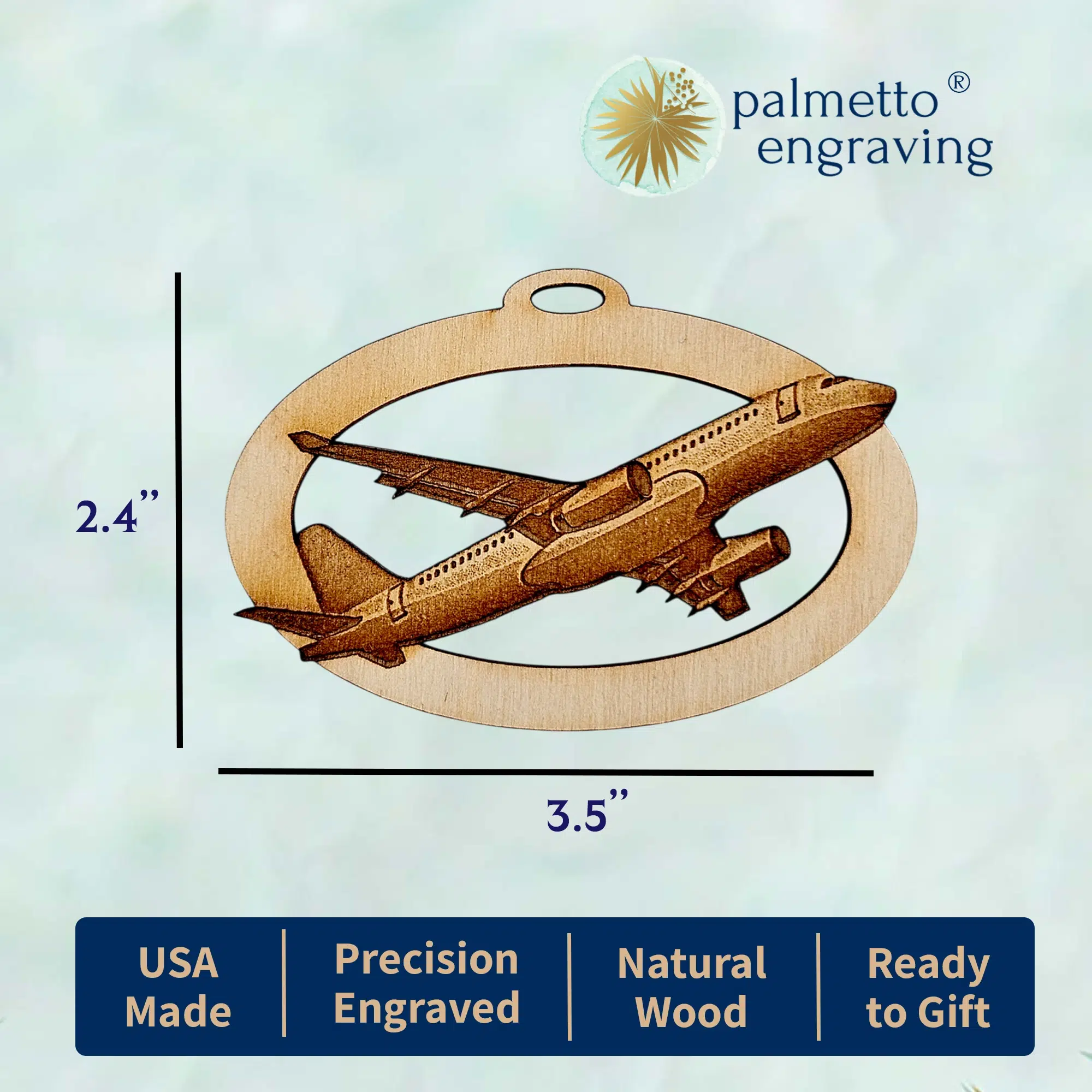 palmetto®
engraving

2.4”

3.5”

USA
Made

Precision
Engraved

Natural
Wood

Ready
to Gift